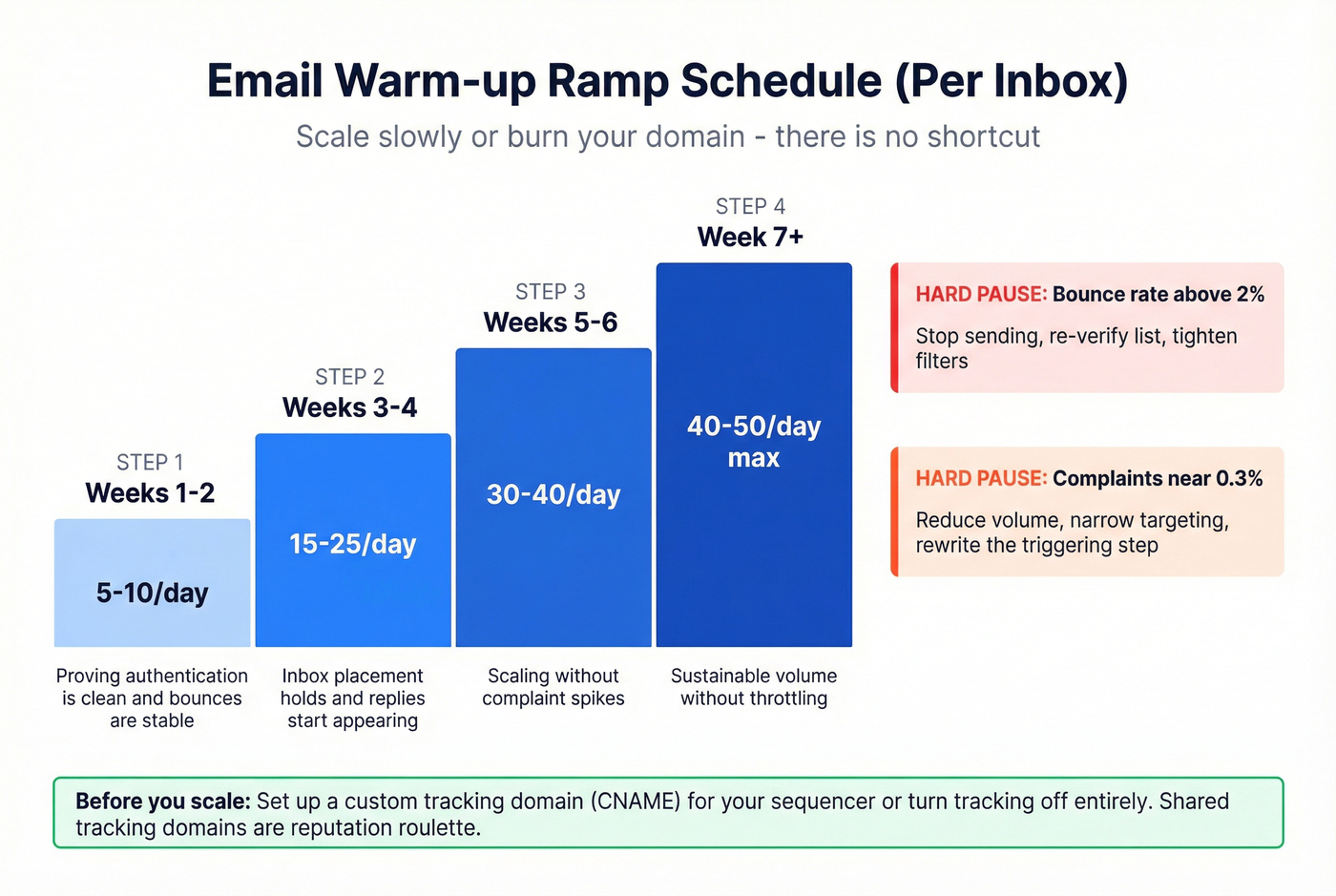 Email Warm-up Ramp Schedule (Per Inbox)

Scale slowly or burn your domain - there is no shortcut

STEP 1
Weeks 1-2
5-10/day
Proving authentication is clean and bounces are stable

STEP 2
Weeks 3-4
15-25/day
Inbox placement holds and replies start appearing

STEP 3
Weeks 5-6
30-40/day
Scaling without complaint spikes

STEP 4
Week 7+
40-50/day max
Sustainable volume without throttling

HARD PAUSE: Bounce rate above 2%
Stop sending, re-verify list, tighten filters

HARD PAUSE: Complaints near 0.3%
Reduce volume, narrow targeting, rewrite the triggering step

Before you scale: Set up a custom tracking domain (CNAME) for your sequencer or turn tracking off entirely. Shared tracking domains are reputation roulette.